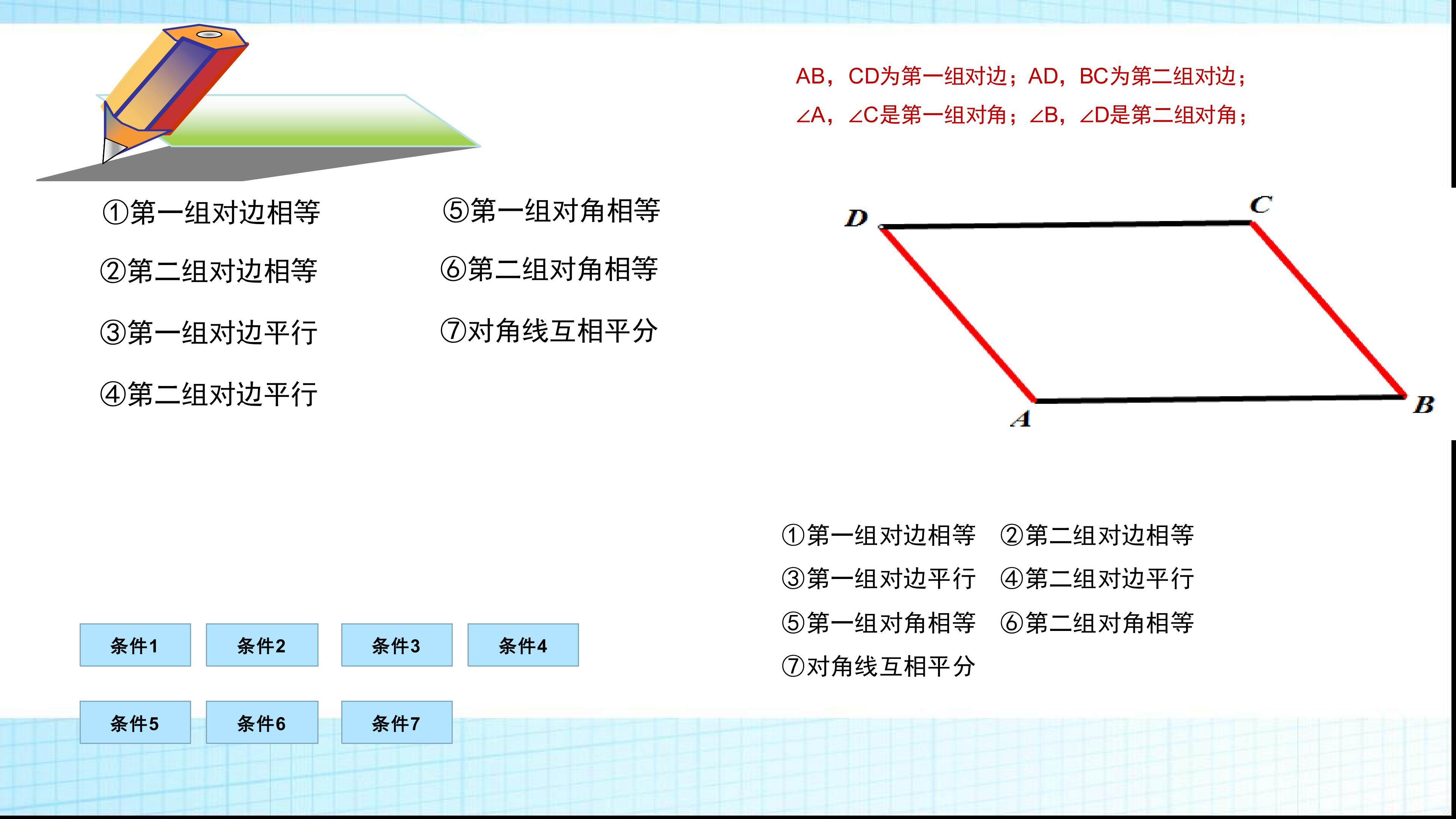 AB，CD为第一组对边；AD，BC为第二组对边；
∠A，∠C是第一组对角；∠B，∠D是第二组对角；

①第一组对边相等
②第二组对边相等
③第一组对边平行
④第二组对边平行

⑤第一组对角相等
⑥第二组对角相等
⑦对角线互相平分

D
C
A
B

①第一组对边相等 ②第二组对边相等
③第一组对边平行 ④第二组对边平行
⑤第一组对角相等 ⑥第二组对角相等
⑦对角线互相平分

条件1 条件2 条件3 条件4
条件5 条件6 条件7